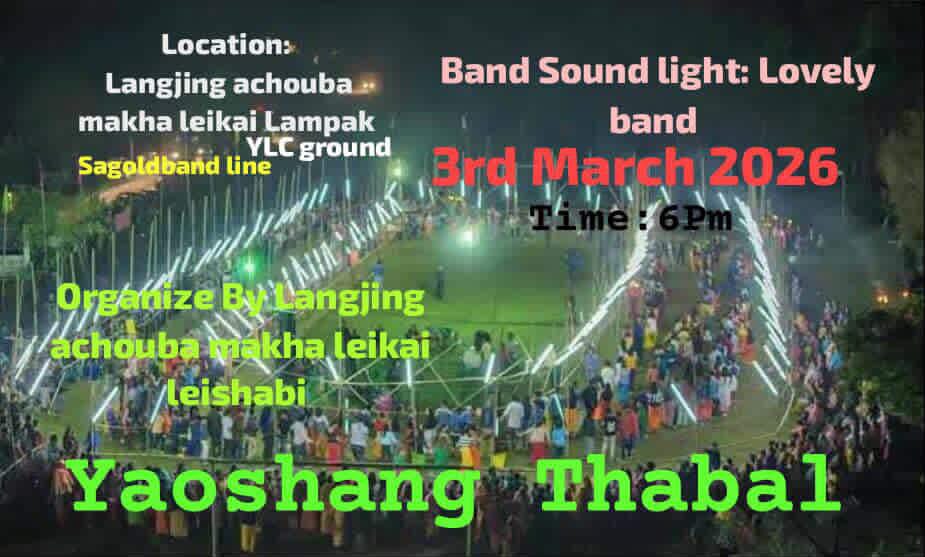 Location:
Langjing achouba makha leikai Lampak YLC ground
Sagoldband line

Band Sound light: Lovely band

3rd March 2026

Time:6Pm

Organize By Langjing achouba makha leikai leishabi

Yaoshang Thabal